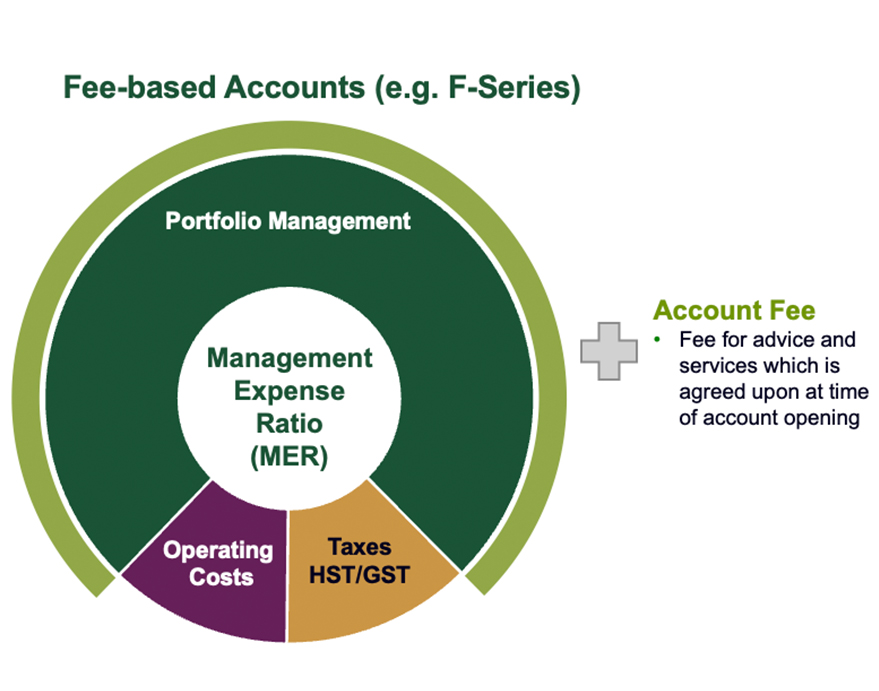 Fee-based Accounts (e.g. F-Series)

Portfolio Management

Management Expense Ratio (MER)

Operating Costs

Taxes HST/GST

Account Fee
• Fee for advice and services which is agreed upon at time of account opening